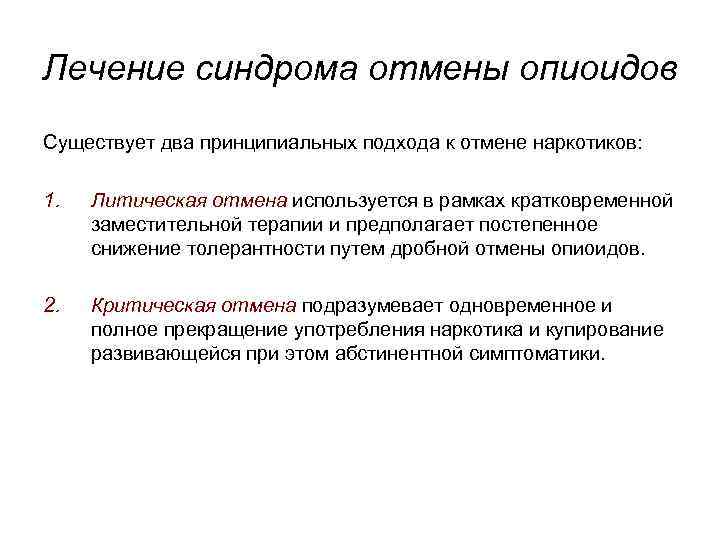 Лечение синдрома отмены опиоидов

Существует два принципиальных подхода к отмене наркотиков:

1. Литическая отмена используется в рамках кратковременной заместительной терапии и предполагает постепенное снижение толерантности путем дробной отмены опиоидов.

2. Критическая отмена подразумевает одновременное и полное прекращение употребления наркотика и купирование развивающейся при этом абстинентной симптоматики.